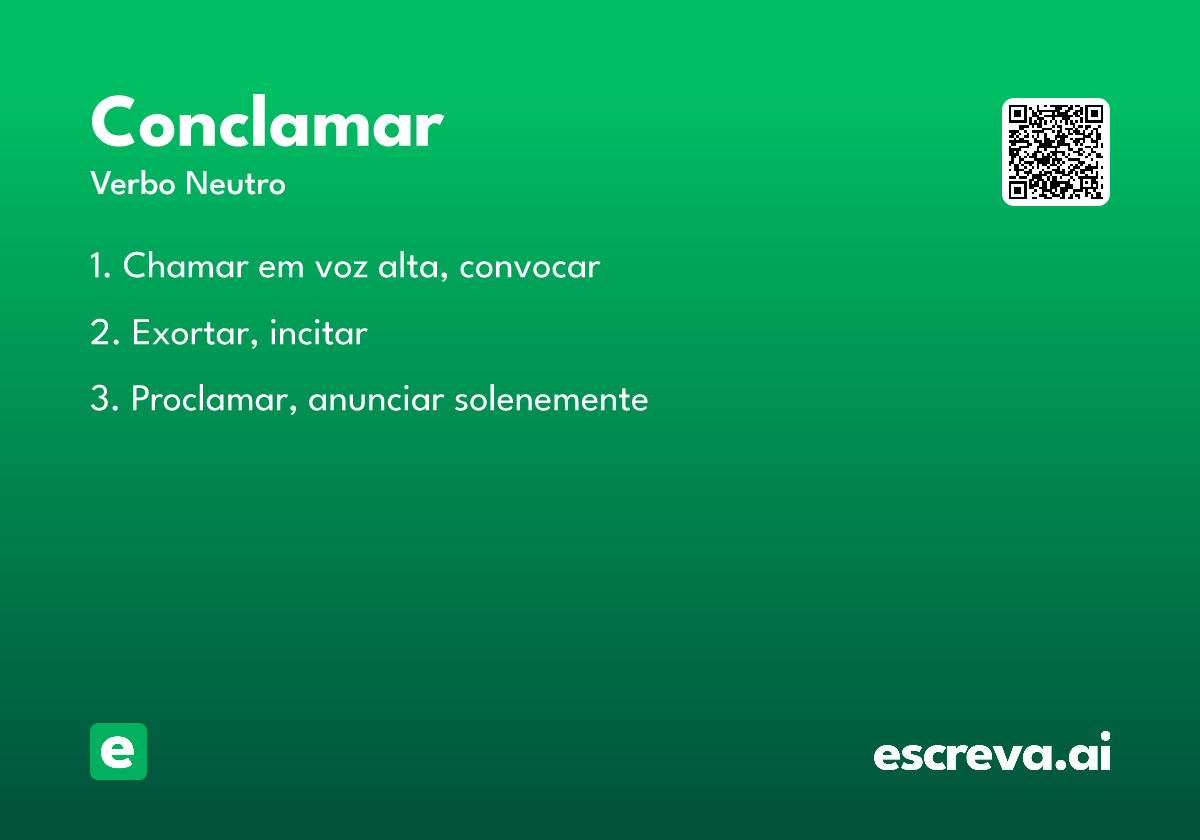 Conclamar
Verbo Neutro

1. Chamar em voz alta, convocar

2. Exortar, incitar

3. Proclamar, anunciar solenemente

e

escreva.ai